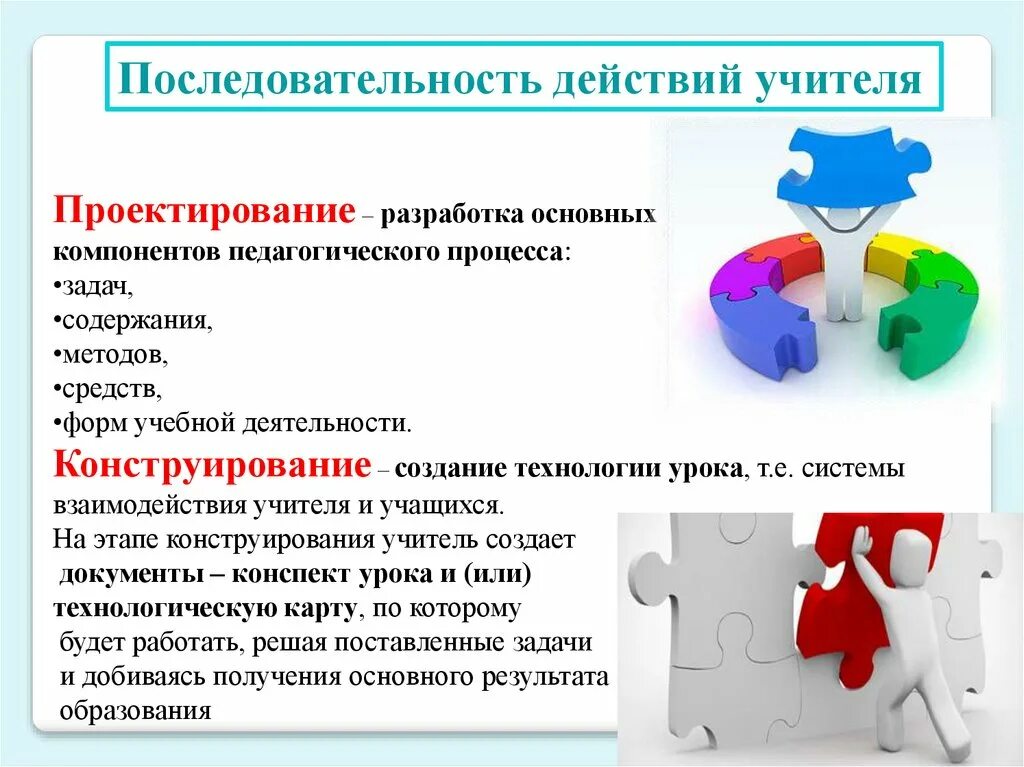 Последовательность действий учителя

Проектирование – разработка основных компонентов педагогического процесса:
•задач,
•содержания,
•методов,
•средств,
•форм учебной деятельности.

Конструирование – создание технологии урока, т.е. системы взаимодействия учителя и учащихся.
На этапе конструирования учитель создает документы – конспект урока и (или) технологическую карту, по которому будет работать, решая поставленные задачи и добиваясь получения основного результата образования